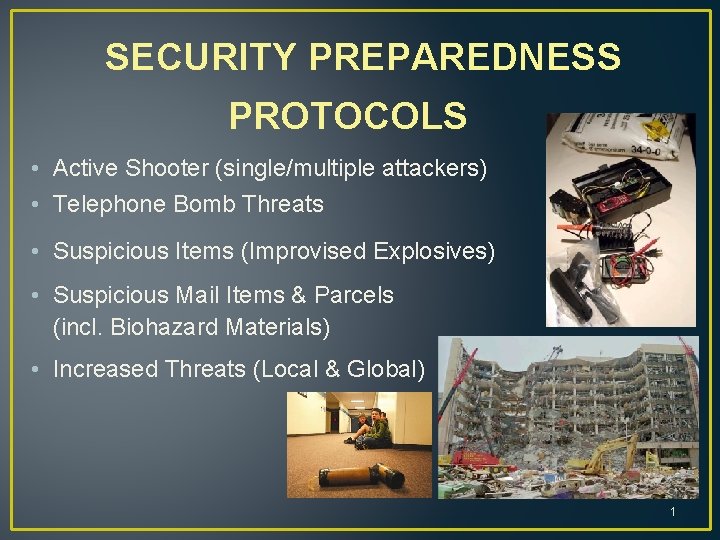 SECURITY PREPAREDNESS PROTOCOLS

• Active Shooter (single/multiple attackers)
• Telephone Bomb Threats
• Suspicious Items (Improvised Explosives)
• Suspicious Mail Items & Parcels (incl. Biohazard Materials)
• Increased Threats (Local & Global)

34-0-0

1